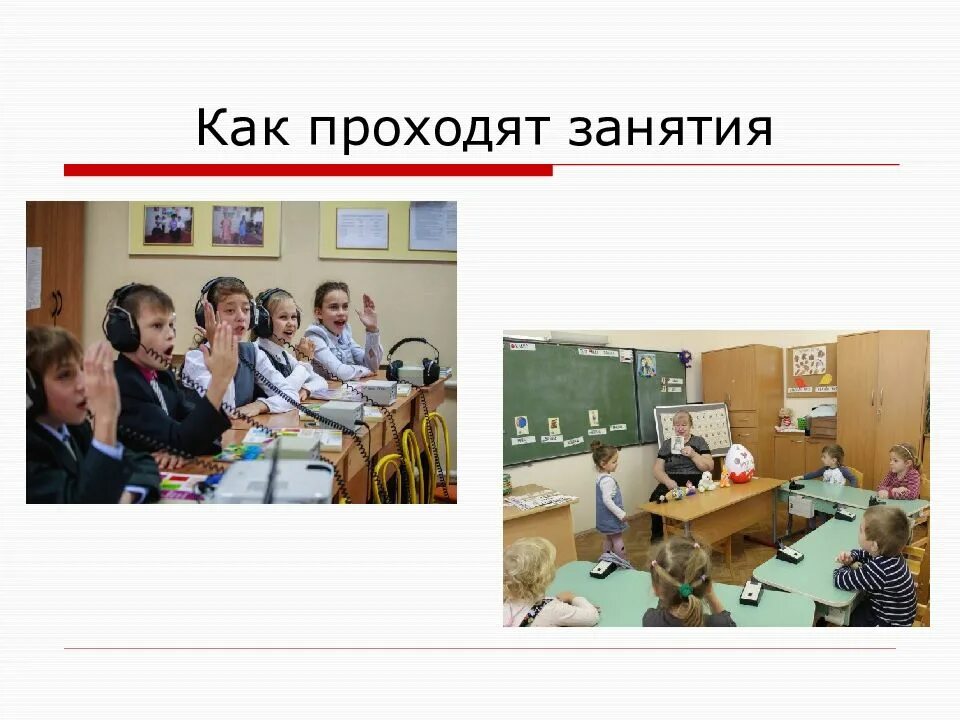 Как проходят занятия